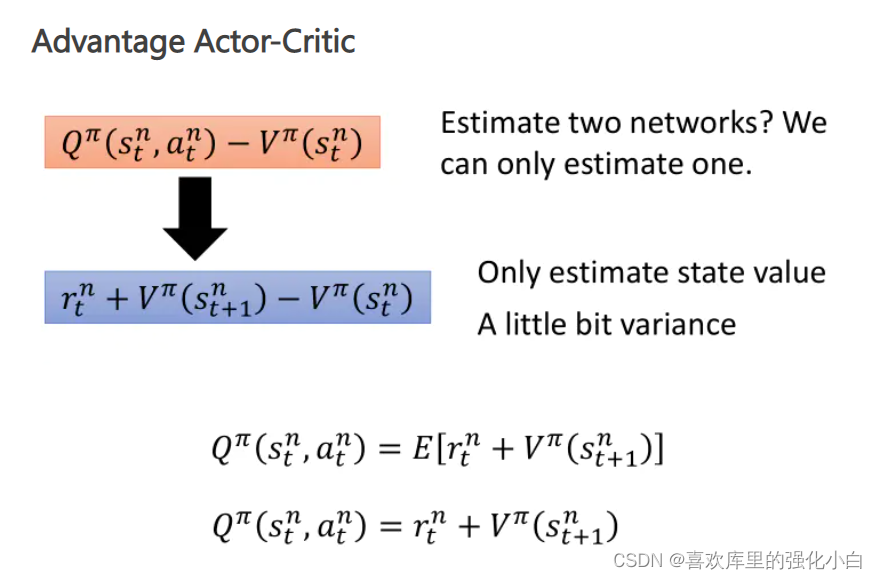 Advantage Actor-Critic

$Q^{\pi}(s_t^n, a_t^n) - V^{\pi}(s_t^n)$

Estimate two networks? We can only estimate one.

$r_t^n + V^{\pi}(s_{t+1}^n) - V^{\pi}(s_t^n)$

Only estimate state value

A little bit variance

$Q^{\pi}(s_t^n, a_t^n) = E[r_t^n + V^{\pi}(s_{t+1}^n)]$

$Q^{\pi}(s_t^n, a_t^n) = r_t^n + V^{\pi}(s_{t+1}^n)$

CSDN @喜欢库里的强化小白